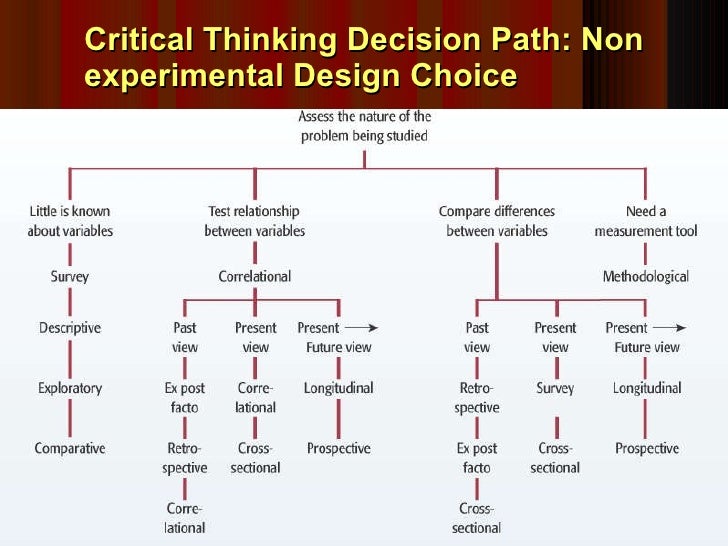 Critical Thinking Decision Path: Non experimental Design Choice

Assess the nature of the problem being studied

Little is known about variables

Survey

Descriptive

Exploratory

Comparative

Test relationship between variables

Correlational

Past view

Ex post facto

Retrospective

Correlational

Present view

Correlational

Cross-sectional

Present → Future view

Longitudinal

Prospective

Compare differences between variables

Past view

Retrospective

Ex post facto

Cross-sectional

Present view

Survey

Cross-sectional

Present → Future view

Longitudinal

Prospective

Need a measurement tool

Methodological